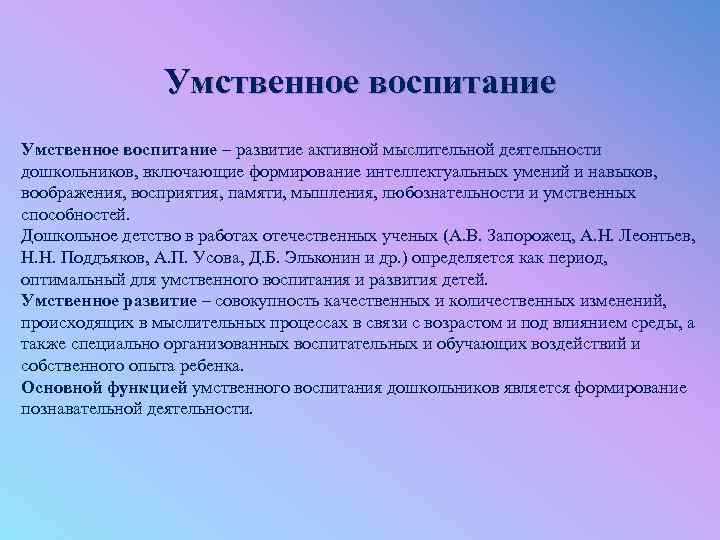 Умственное воспитание

Умственное воспитание – развитие активной мыслительной деятельности дошкольников, включающие формирование интеллектуальных умений и навыков, воображения, восприятия, памяти, мышления, любознательности и умственных способностей.
Дошкольное детство в работах отечественных ученых (А.В. Запорожец, А.Н. Леонтьев, Н.Н. Поддъяков, А.П. Усова, Д.Б. Эльконин и др.) определяется как период, оптимальный для умственного воспитания и развития детей.
Умственное развитие – совокупность качественных и количественных изменений, происходящих в мыслительных процессах в связи с возрастом и под влиянием среды, а также специально организованных воспитательных и обучающих воздействий и собственного опыта ребенка.
Основной функцией умственного воспитания дошкольников является формирование познавательной деятельности.